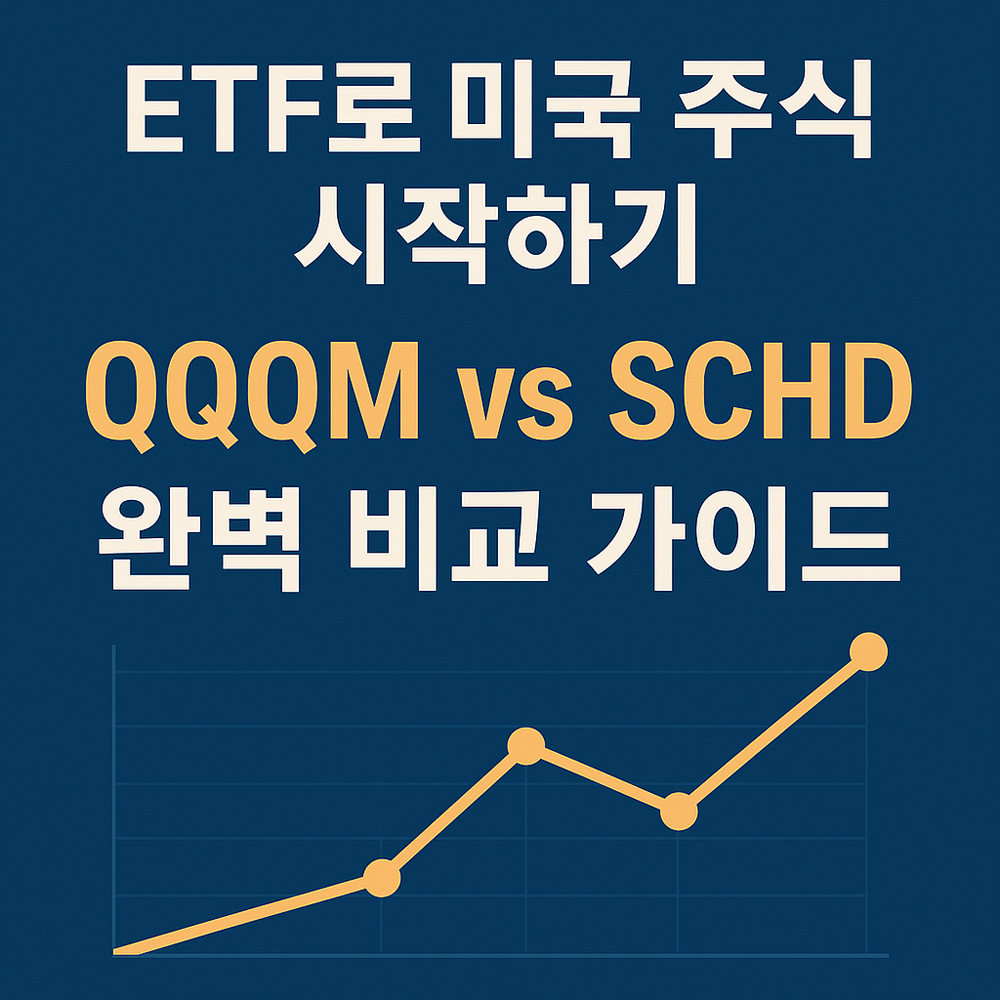 ETF로 미국 주식 시작하기

QQQM vs SCHD

완벽 비교 가이드